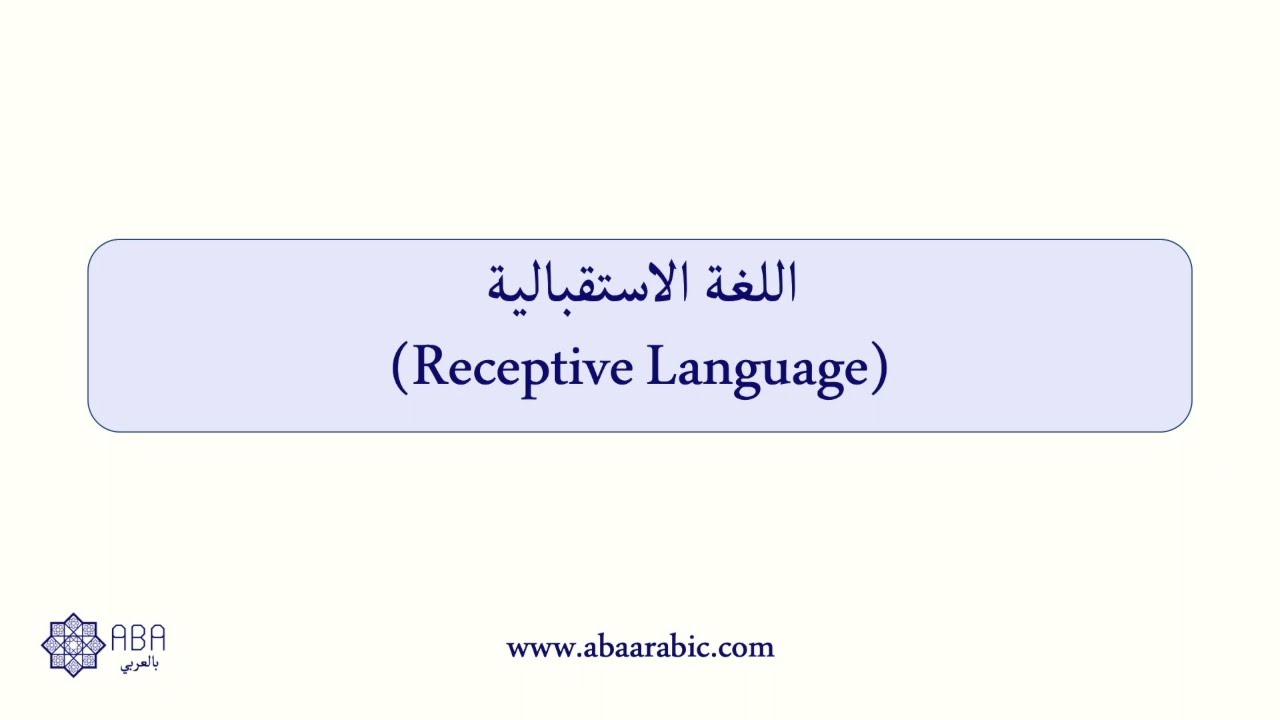 اللغة الاستقبالية
(Receptive Language)

ABA
بالعربي

www.abaarabic.com